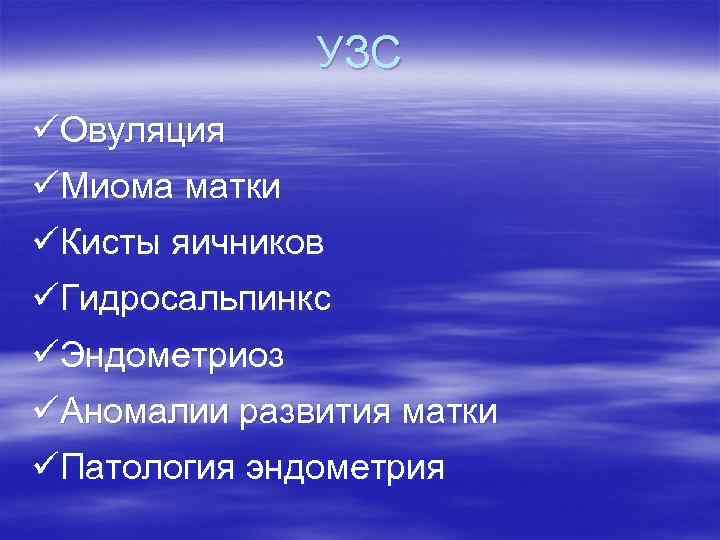 УЗС

✓Овуляция

✓Миома матки

✓Кисты яичников

✓Гидросальпинкс

✓Эндометриоз

✓Аномалии развития матки

✓Патология эндометрия